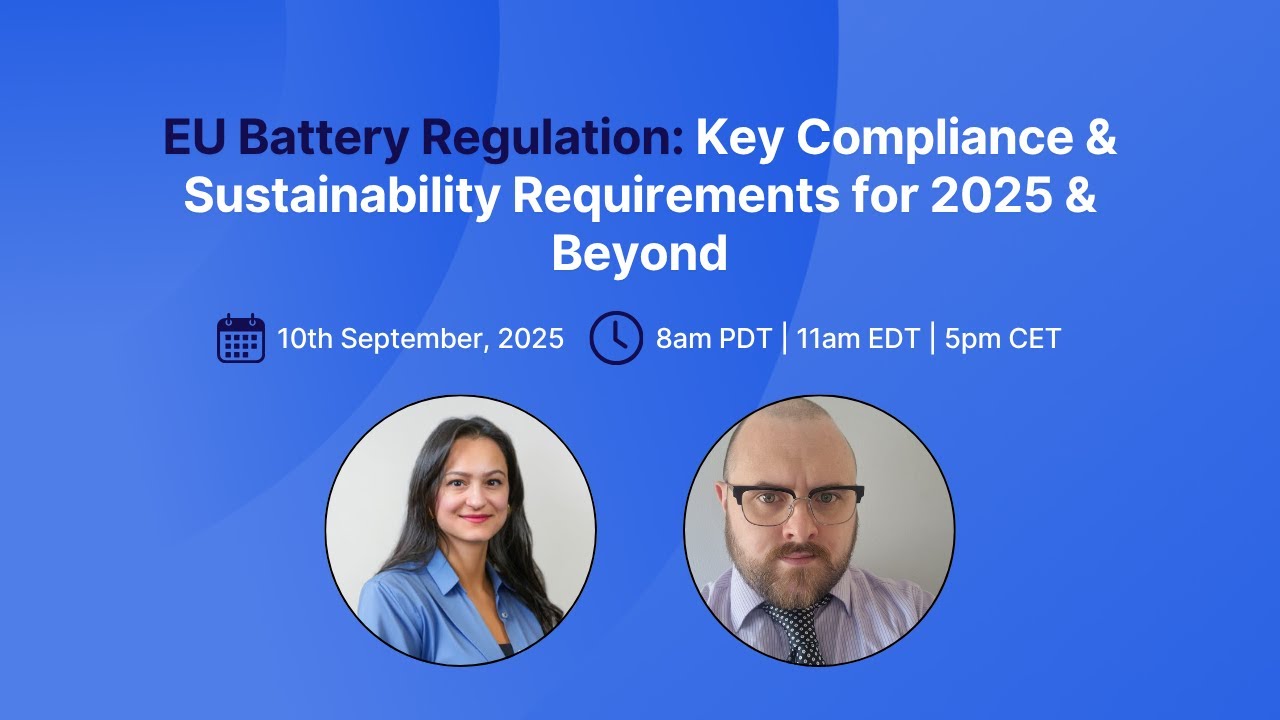 EU Battery Regulation: Key Compliance & Sustainability Requirements for 2025 & Beyond

10th September, 2025 8am PDT | 11am EDT | 5pm CET